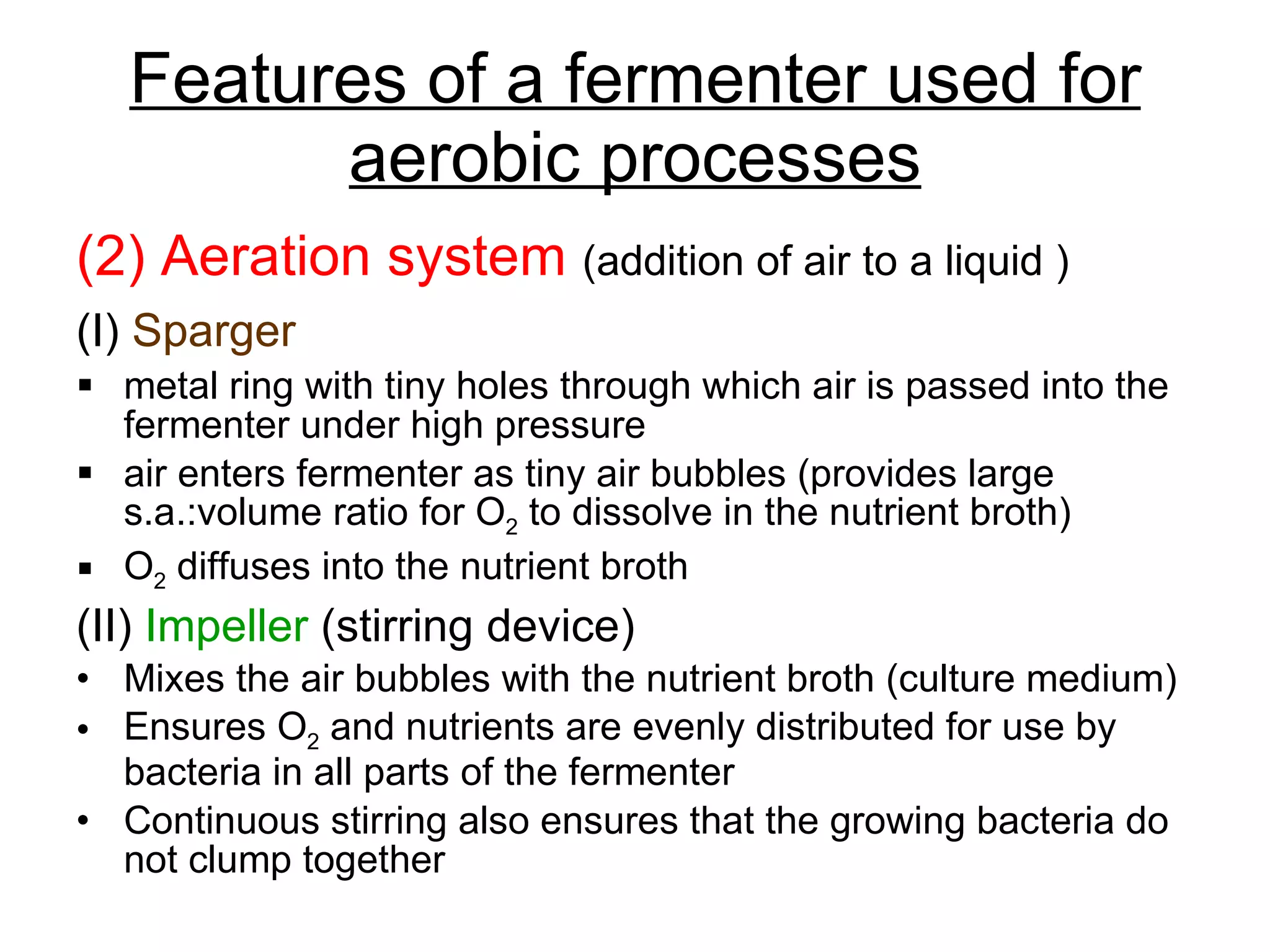 Features of a fermenter used for aerobic processes

(2) Aeration system (addition of air to a liquid )

(I) Sparger

▪ metal ring with tiny holes through which air is passed into the fermenter under high pressure

▪ air enters fermenter as tiny air bubbles (provides large s.a.:volume ratio for $O_2$ to dissolve in the nutrient broth)

▪ $O_2$ diffuses into the nutrient broth

(II) Impeller (stirring device)

• Mixes the air bubbles with the nutrient broth (culture medium)

• Ensures $O_2$ and nutrients are evenly distributed for use by bacteria in all parts of the fermenter

• Continuous stirring also ensures that the growing bacteria do not clump together